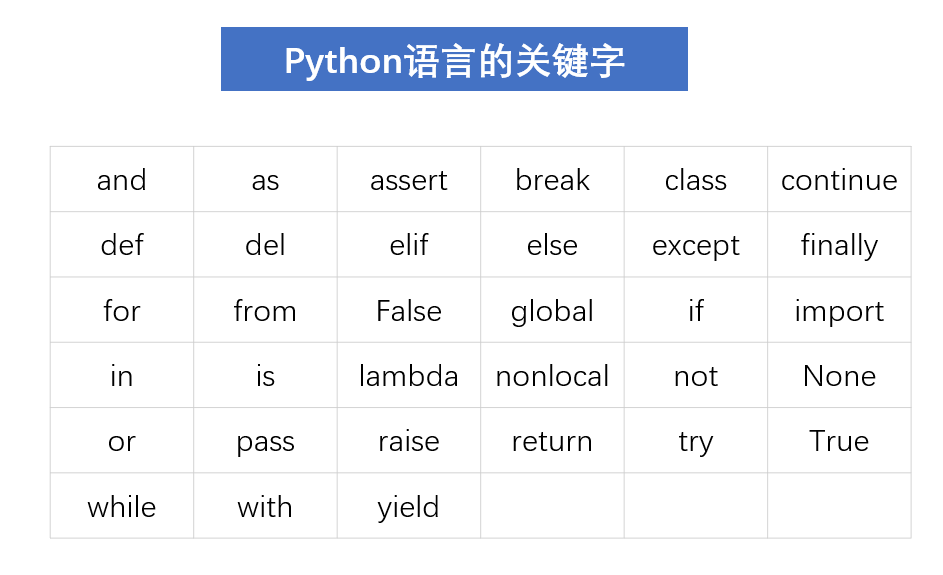 Python语言的关键字

| and | as | assert | break | class | continue |
|---|---|---|---|---|---|
| def | del | elif | else | except | finally |
| for | from | False | global | if | import |
| in | is | lambda | nonlocal | not | None |
| or | pass | raise | return | try | True |
| while | with | yield | | | |